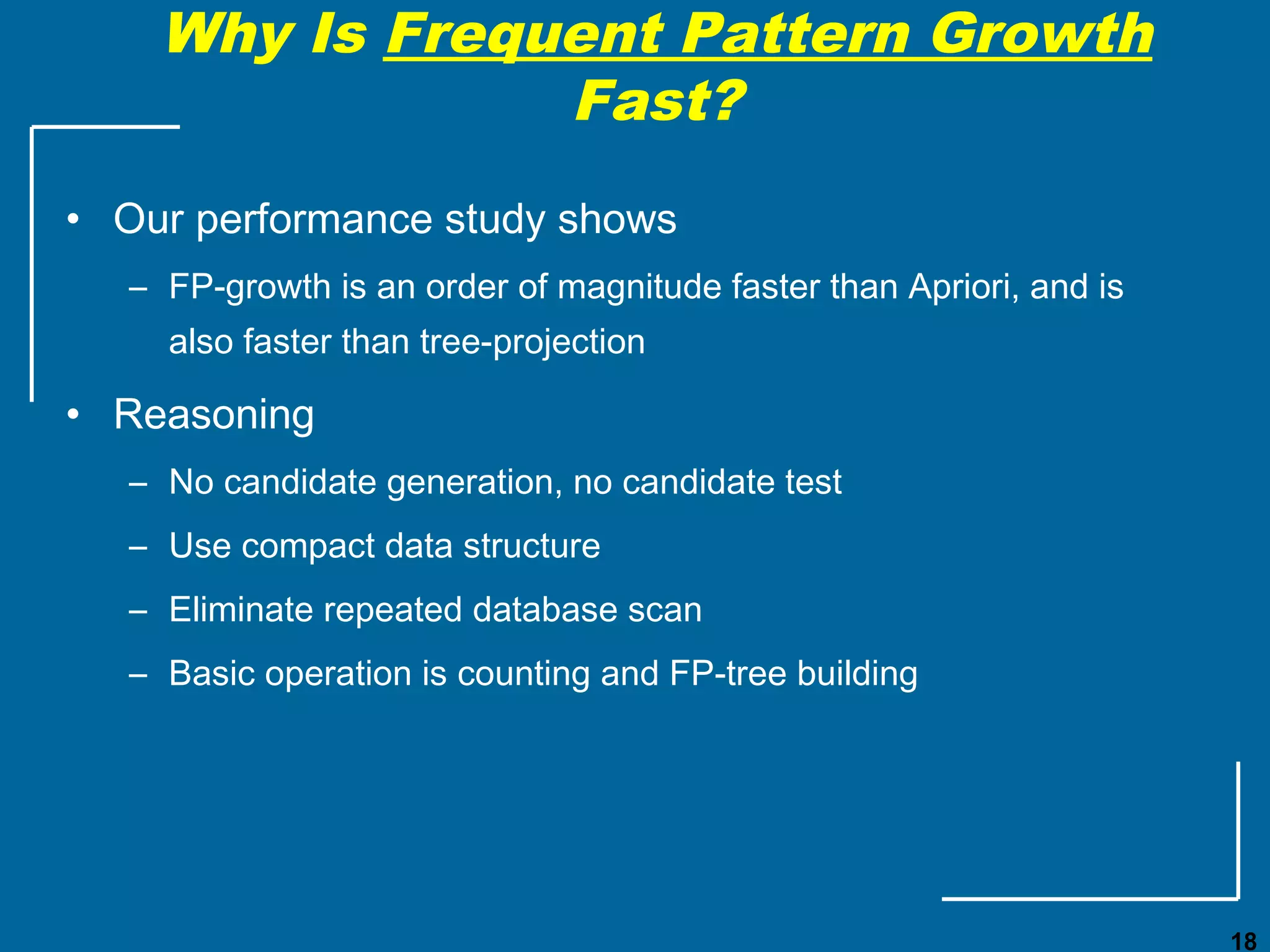 Why Is Frequent Pattern Growth Fast?

• Our performance study shows
  – FP-growth is an order of magnitude faster than Apriori, and is also faster than tree-projection

• Reasoning
  – No candidate generation, no candidate test
  – Use compact data structure
  – Eliminate repeated database scan
  – Basic operation is counting and FP-tree building

18